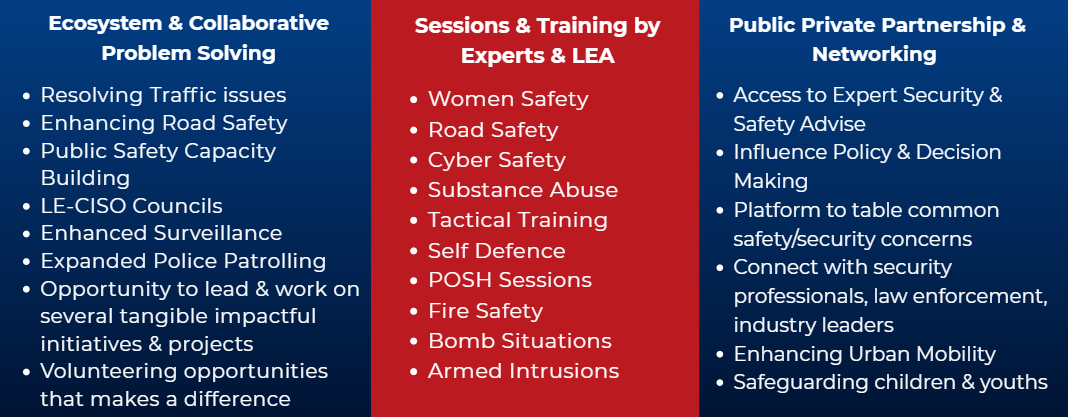 Ecosystem & Collaborative Problem Solving

- Resolving Traffic issues
- Enhancing Road Safety
- Public Safety Capacity Building
- LE-CISO Councils
- Enhanced Surveillance
- Expanded Police Patrolling
- Opportunity to lead & work on several tangible impactful initiatives & projects
- Volunteering opportunities that makes a difference

Sessions & Training by Experts & LEA

- Women Safety
- Road Safety
- Cyber Safety
- Substance Abuse
- Tactical Training
- Self Defence
- POSH Sessions
- Fire Safety
- Bomb Situations
- Armed Intrusions

Public Private Partnership & Networking

- Access to Expert Security & Safety Advise
- Influence Policy & Decision Making
- Platform to table common safety/security concerns
- Connect with security professionals, law enforcement, industry leaders
- Enhancing Urban Mobility
- Safeguarding children & youths